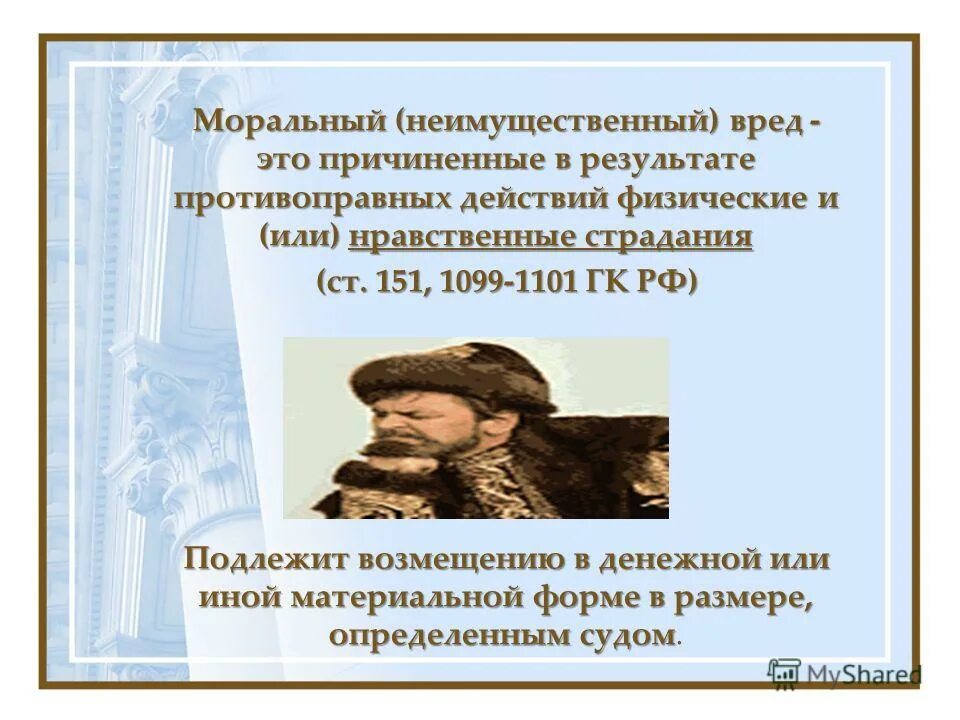 Моральный (неимущественный) вред - это причиненные в результате противоправных действий физические и (или) нравственные страдания

(ст. 151, 1099-1101 ГК РФ)

Подлежит возмещению в денежной или иной материальной форме в размере, определенным судом.

MyShared